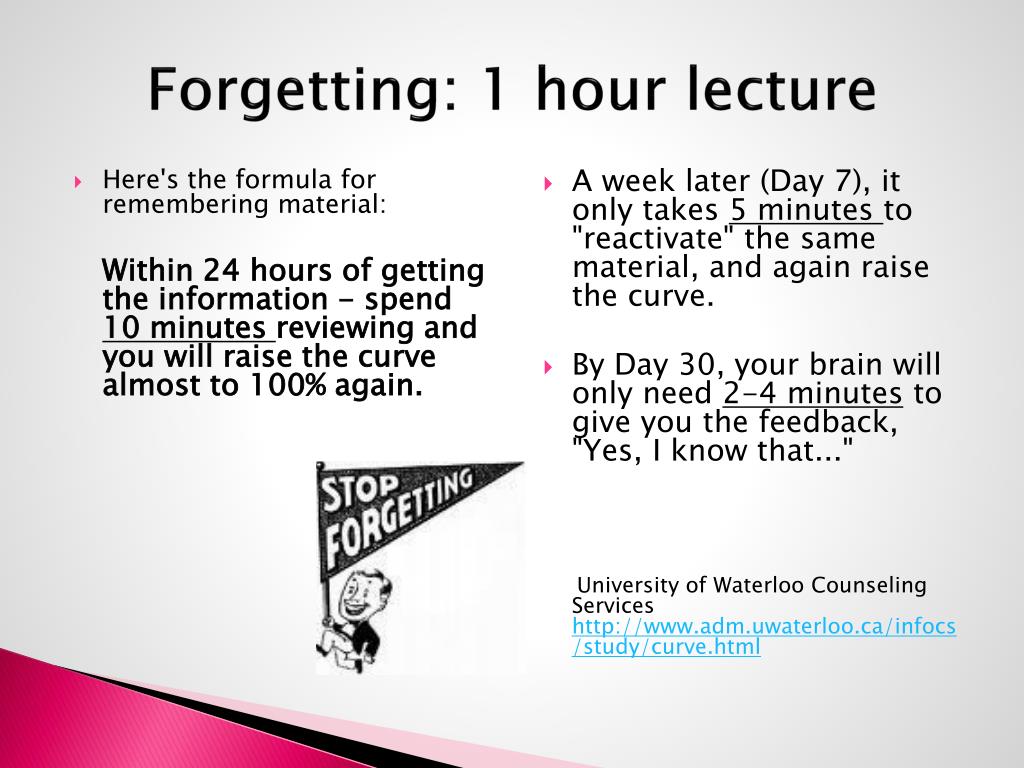 Forgetting: 1 hour lecture

Here's the formula for remembering material:

Within 24 hours of getting the information - spend 10 minutes reviewing and you will raise the curve almost to 100% again.

STOP FORGETTING

A week later (Day 7), it only takes 5 minutes to "reactivate" the same material, and again raise the curve.

By Day 30, your brain will only need 2-4 minutes to give you the feedback, "Yes, I know that..."

University of Waterloo Counseling Services http://www.adm.uwaterloo.ca/infocs/study/curve.html